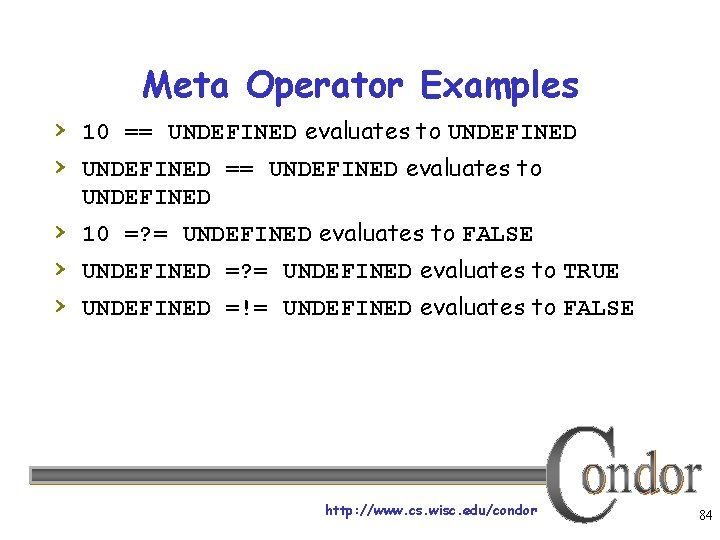 Meta Operator Examples

› 10 == UNDEFINED evaluates to UNDEFINED
› UNDEFINED == UNDEFINED evaluates to UNDEFINED
› 10 =?= UNDEFINED evaluates to FALSE
› UNDEFINED =?= UNDEFINED evaluates to TRUE
› UNDEFINED =!= UNDEFINED evaluates to FALSE

Condor

http://www.cs.wisc.edu/condor

84